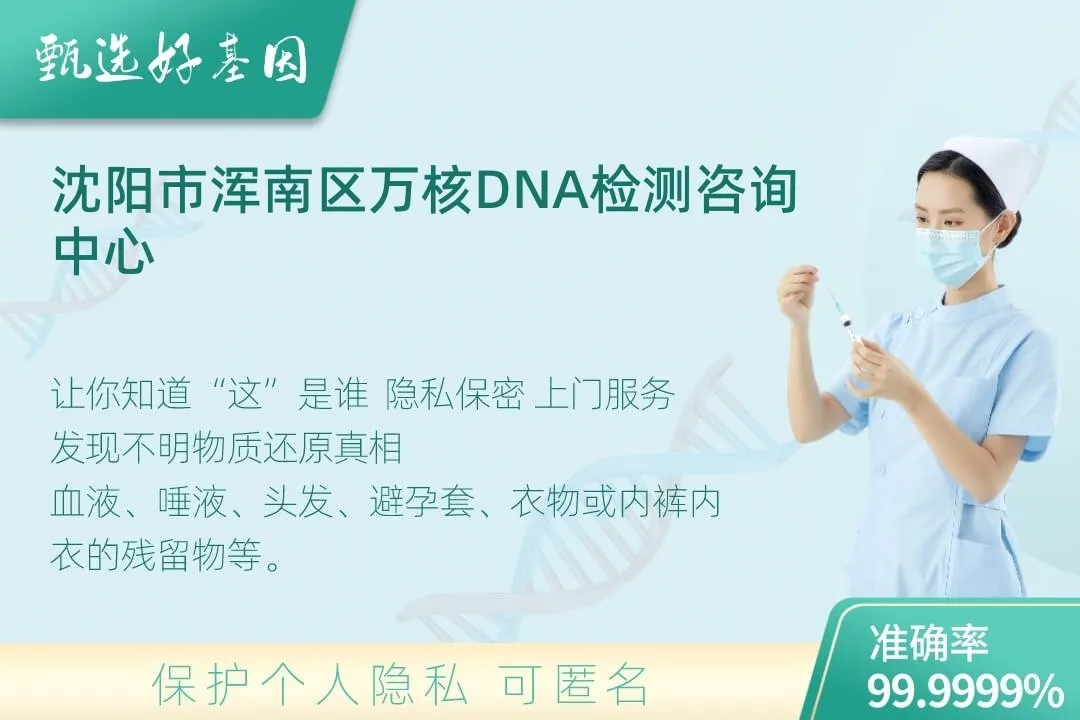 甄选好基因

沈阳市浑南区万核DNA检测咨询中心

让你知道“这”是谁 隐私保密 上门服务
发现不明物质还原真相
血液、唾液、头发、避孕套、衣物或内裤内衣的残留物等。

保护个人隐私 可匿名

准确率
99.9999%